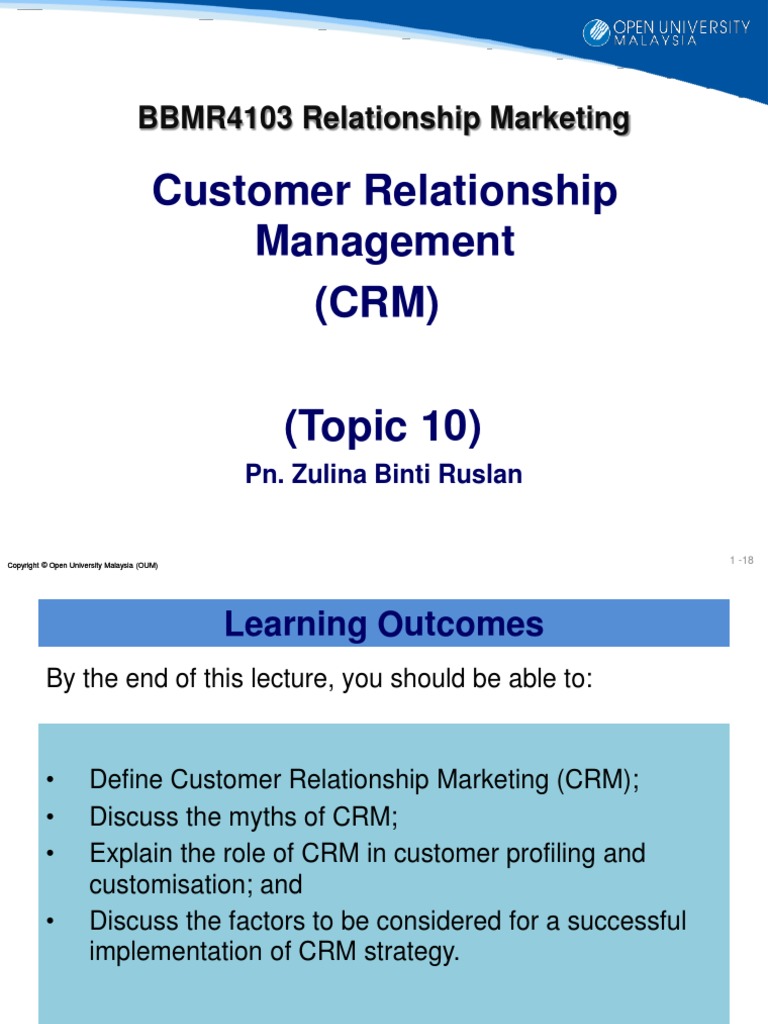 OPEN UNIVERSITY MALAYSIA

BBMR4103 Relationship Marketing

Customer Relationship Management (CRM)

(Topic 10)

Pn. Zulina Binti Ruslan

Copyright © Open University Malaysia (OUM)

1 -18

Learning Outcomes

By the end of this lecture, you should be able to:

• Define Customer Relationship Marketing (CRM);
• Discuss the myths of CRM;
• Explain the role of CRM in customer profiling and customisation; and
• Discuss the factors to be considered for a successful implementation of CRM strategy.